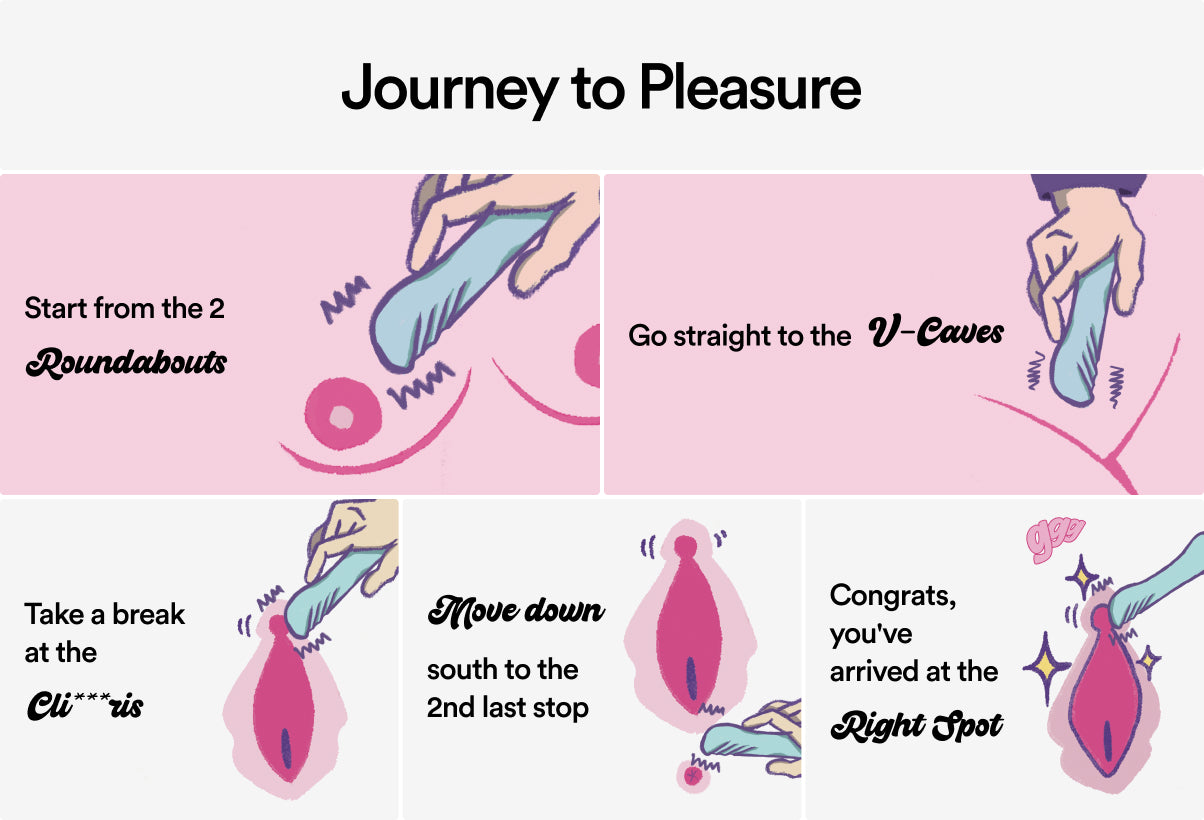 Journey to Pleasure

Start from the 2 Roundabouts

Go straight to the V-Caves

Take a break at the Cli***ris

Move down south to the 2nd last stop

ggg

Congrats, you've arrived at the Right Spot